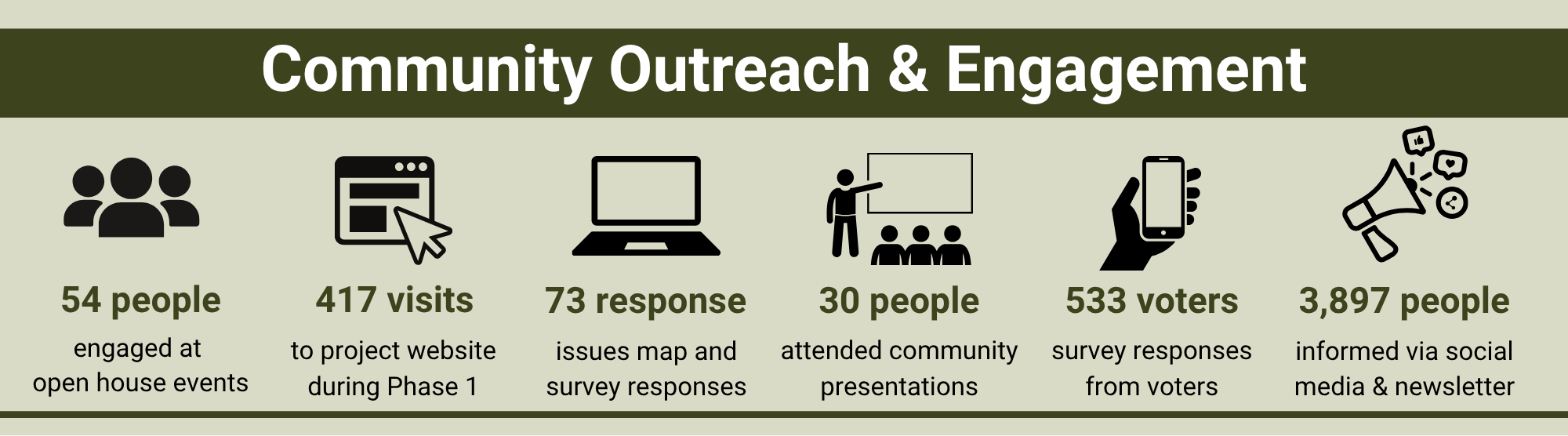 Community Outreach & Engagement

54 people
engaged at open house events

417 visits
to project website during Phase 1

73 response
issues map and survey responses

30 people
attended community presentations

533 voters
survey responses from voters

3,897 people
informed via social media & newsletter